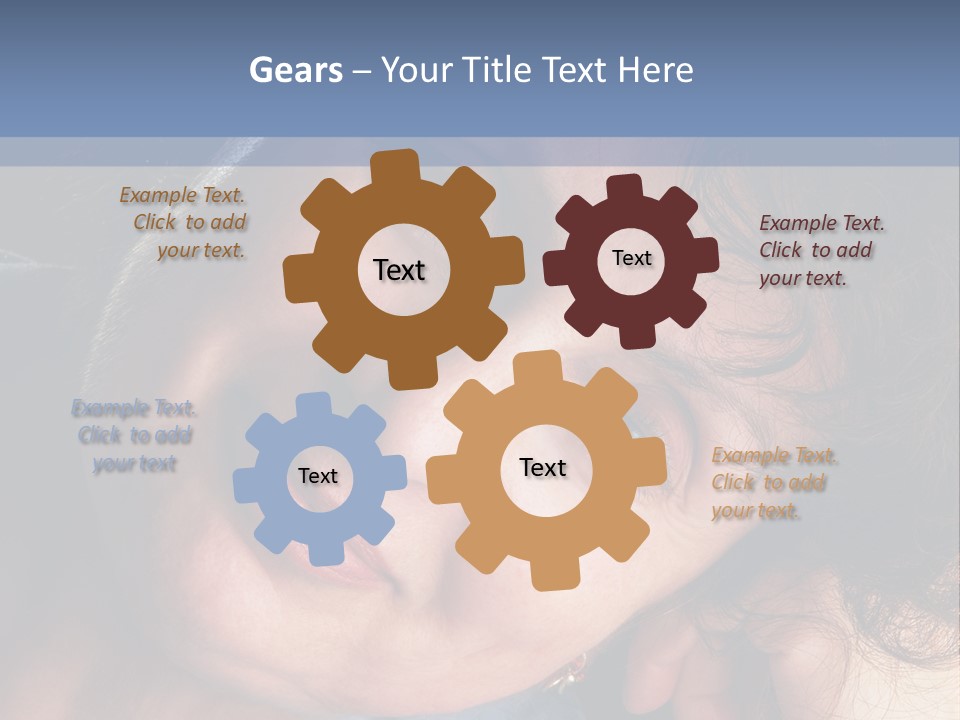 Gears – Your Title Text Here

Example Text. Click to add your text.

Text

Text

Example Text. Click to add your text.

Example Text. Click to add your text

Text

Text

Example Text. Click to add your text.